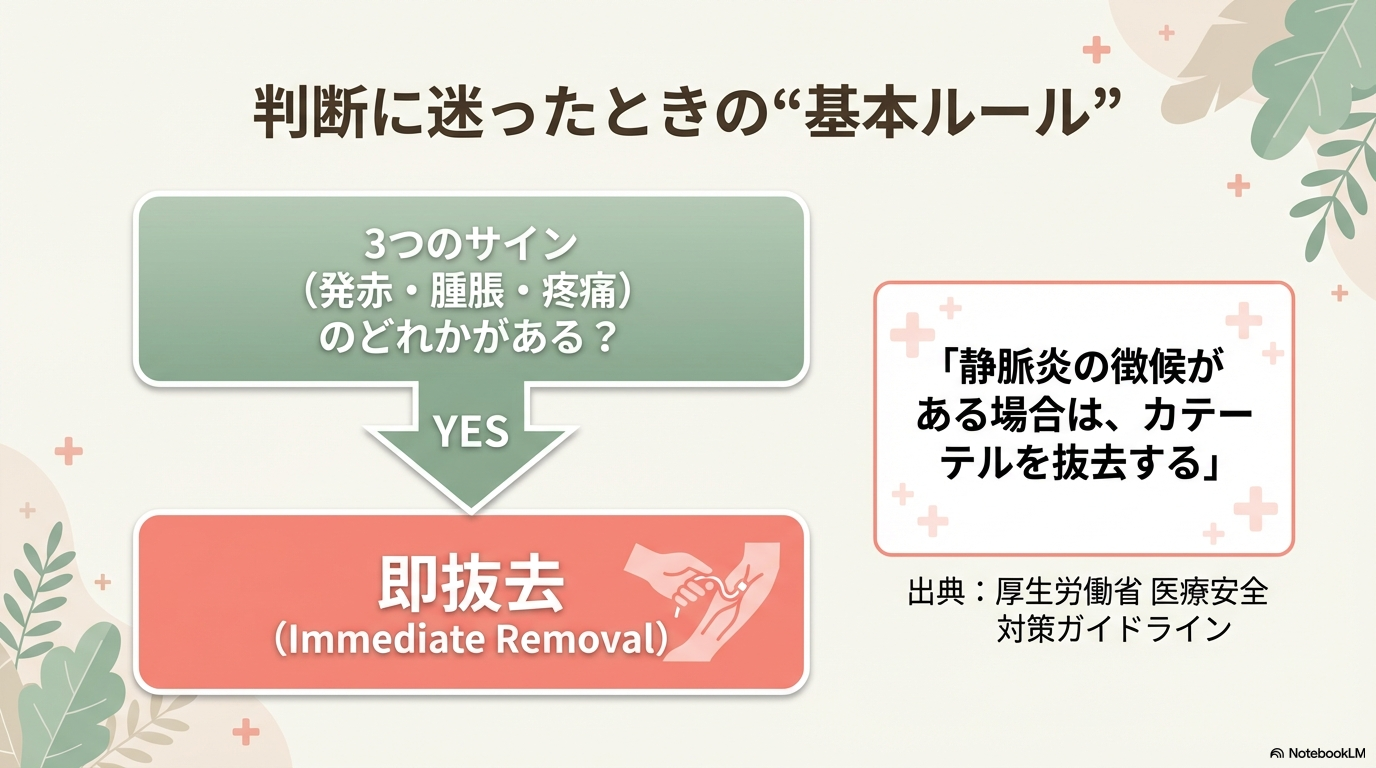 判断に迷ったときの“基本ルール”

3つのサイン
（発赤・腫脹・疼痛）
のどれかがある？

YES

即抜去
（Immediate Removal）

「静脈炎の徴候がある場合は、カテーテルを抜去する」

出典：厚生労働省 医療安全対策ガイドライン

NotebookLM